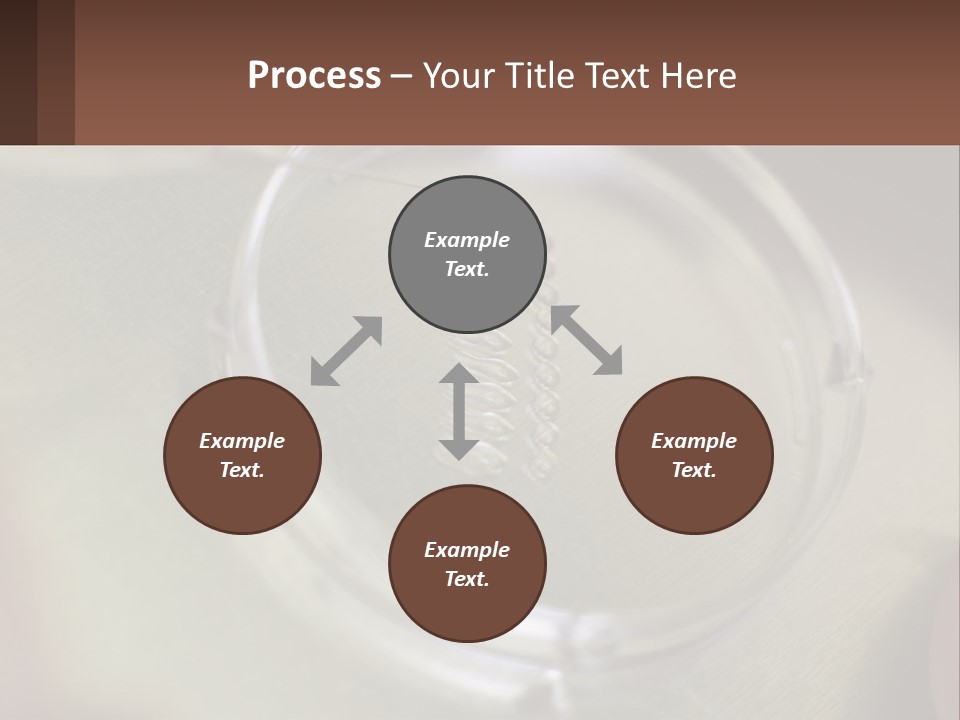 Process – Your Title Text Here

Example Text.

Example Text.

Example Text.

Example Text.